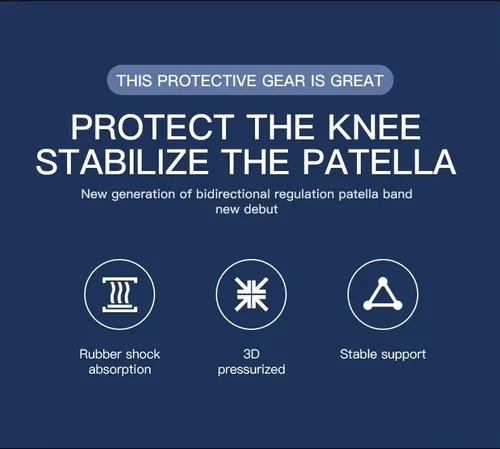 THIS PROTECTIVE GEAR IS GREAT

PROTECT THE KNEE
STABILIZE THE PATELLA

New generation of bidirectional regulation patella band new debut

Rubber shock absorption

3D pressurized

Stable support